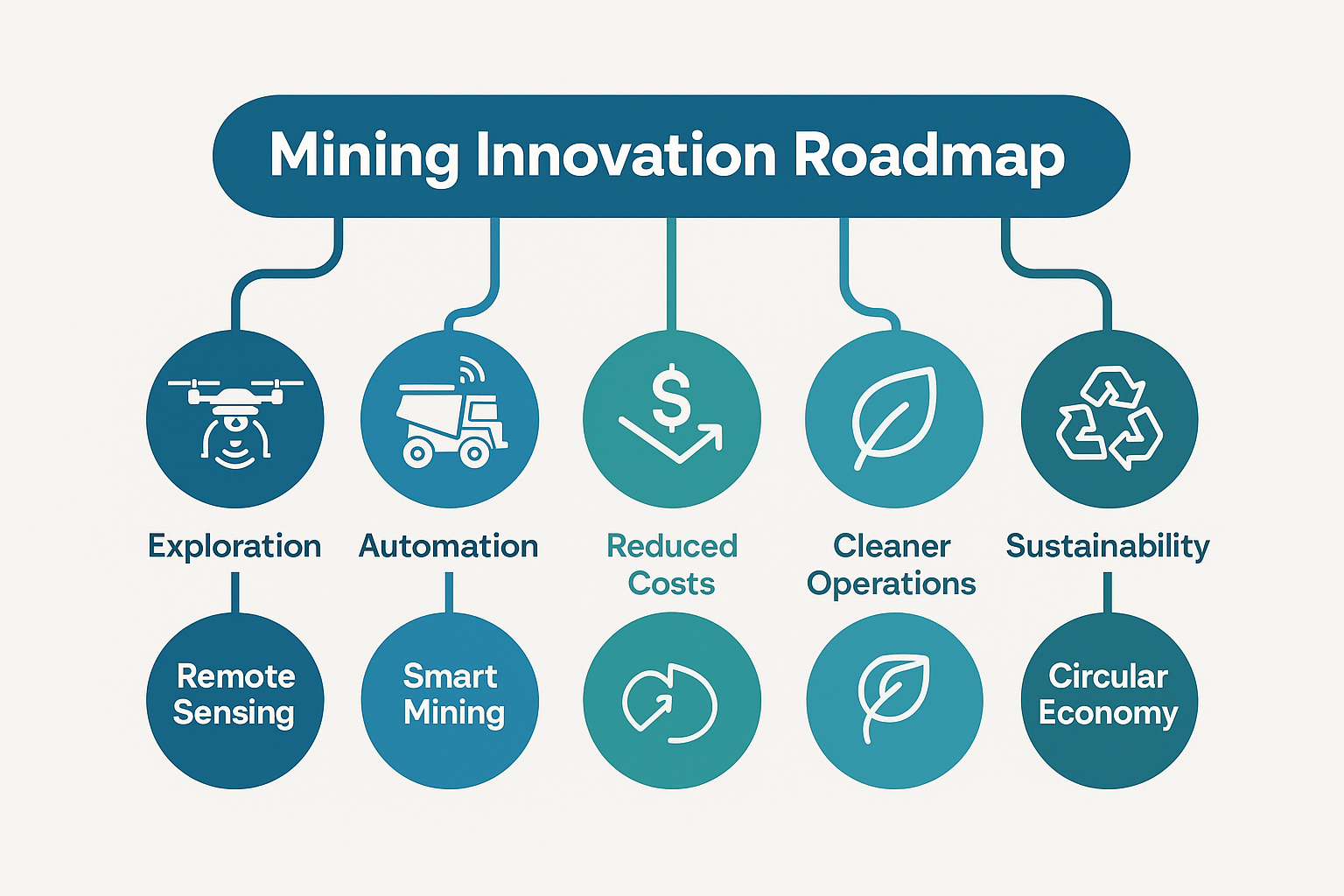 Mining Innovation Roadmap

$

Exploration

Automation

Reduced Costs

Cleaner Operations

Sustainability

Remote Sensing

Smart Mining

Circular Economy